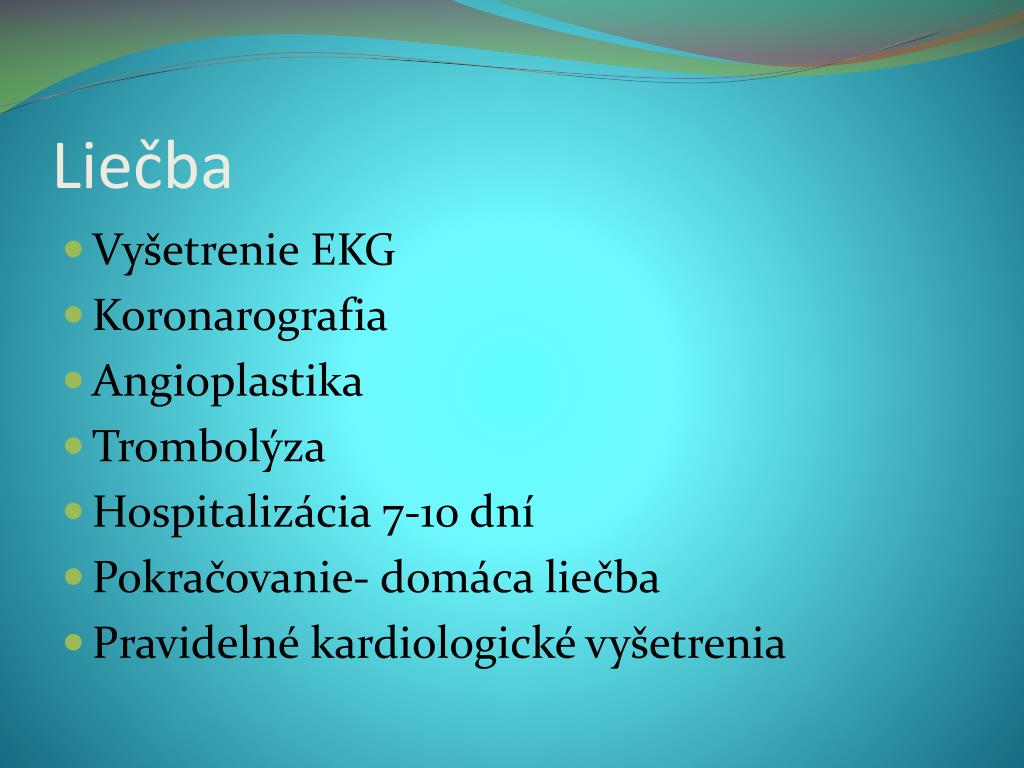 Liečba

- Vyšetrenie EKG
- Koronarografia
- Angioplastika
- Trombolýza
- Hospitalizácia 7-10 dní
- Pokračovanie- domáca liečba
- Pravidelné kardiologické vyšetrenia